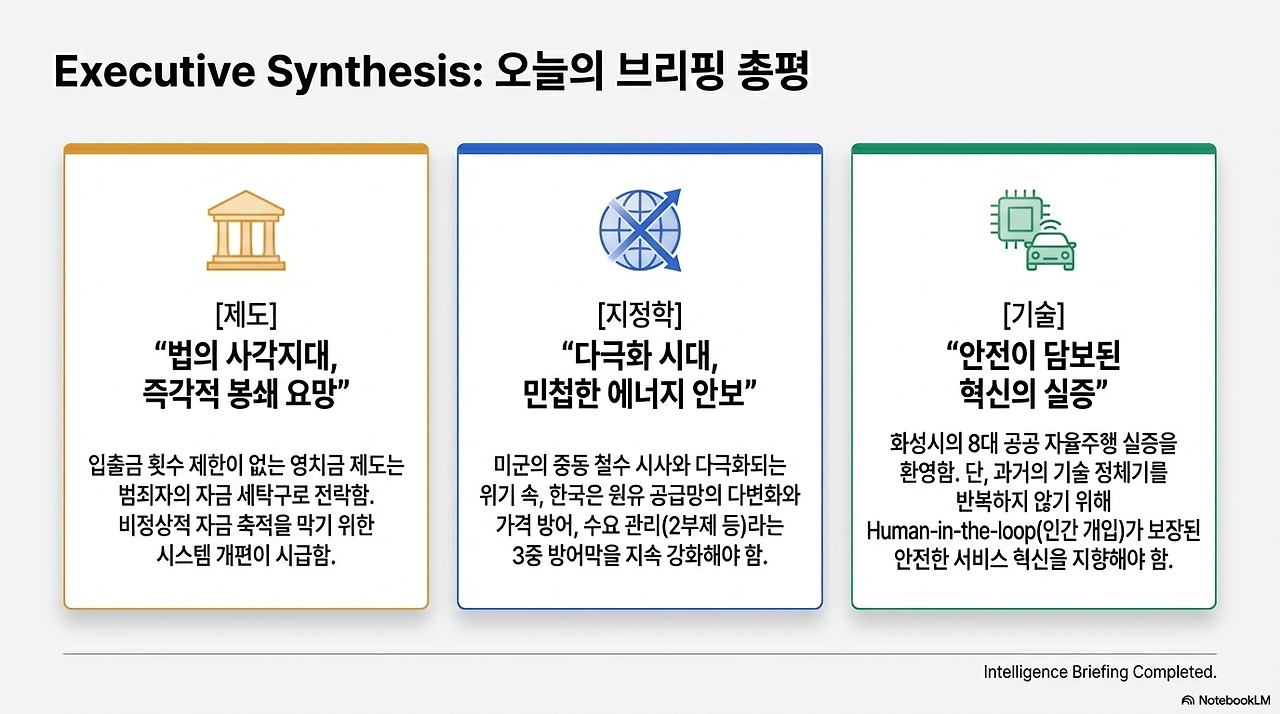 Executive Synthesis: 오늘의 브리핑 총평

[제도]
“법의 사각지대, 즉각적 봉쇄 요망”

입출금 횟수 제한이 없는 영치금 제도는 범죄자의 자금 세탁구로 전락함. 비정상적 자금 축적을 막기 위한 시스템 개편이 시급함.

[지정학]
“다극화 시대, 민첩한 에너지 안보”

미군의 중동 철수 시사와 다극화되는 위기 속, 한국은 원유 공급망의 다변화와 가격 방어, 수요 관리(2부제 등)라는 3중 방어막을 지속 강화해야 함.

[기술]
“안전이 담보된 혁신의 실증”

화성시의 8대 공공 자율주행 실증을 환영함. 단, 과거의 기술 정체기를 반복하지 않기 위해 Human-in-the-loop(인간 개입)가 보장된 안전한 서비스 혁신을 지향해야 함.

Intelligence Briefing Completed.

NotebookLM